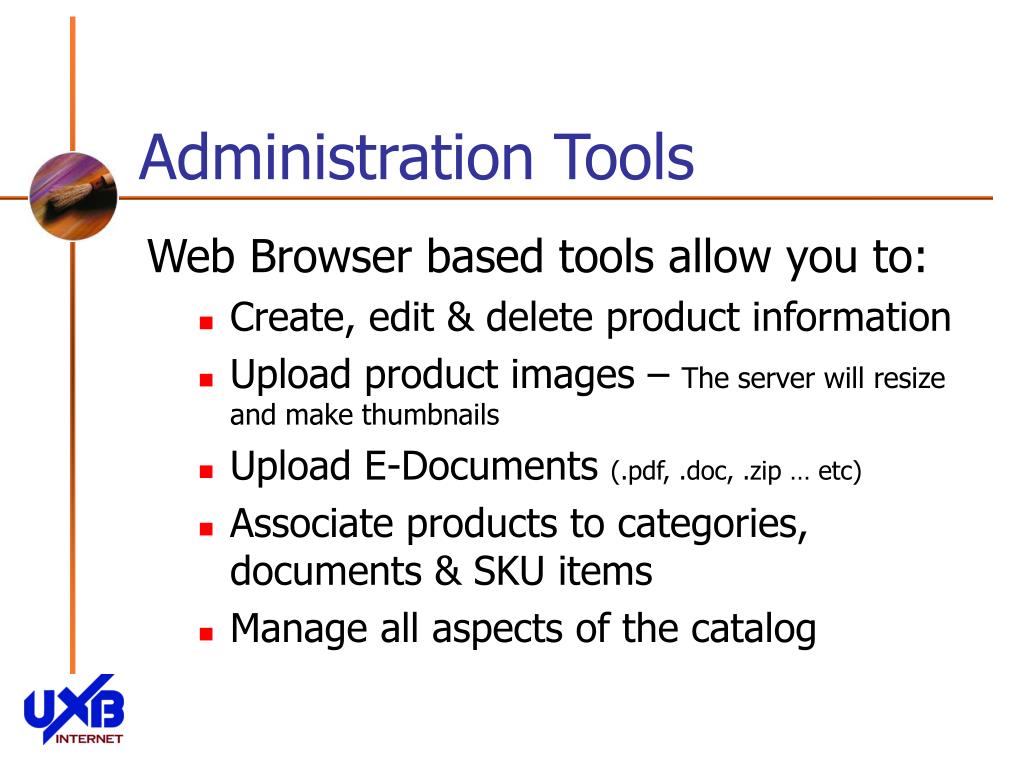 Administration Tools

Web Browser based tools allow you to:

- Create, edit & delete product information
- Upload product images – The server will resize and make thumbnails
- Upload E-Documents (.pdf, .doc, .zip … etc)
- Associate products to categories, documents & SKU items
- Manage all aspects of the catalog

UXB INTERNET